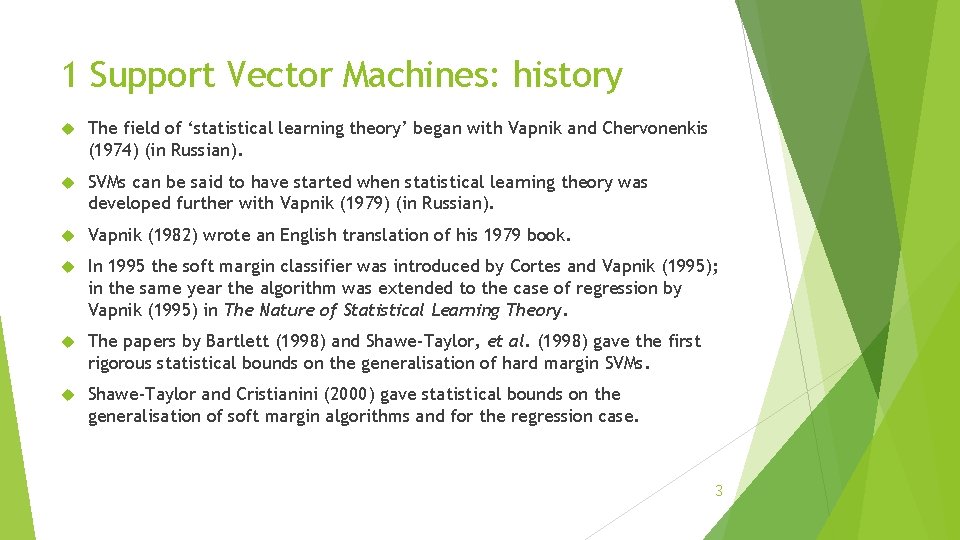 1 Support Vector Machines: history

The field of ‘statistical learning theory’ began with Vapnik and Chervonenkis (1974) (in Russian).

SVMs can be said to have started when statistical learning theory was developed further with Vapnik (1979) (in Russian).

Vapnik (1982) wrote an English translation of his 1979 book.

In 1995 the soft margin classifier was introduced by Cortes and Vapnik (1995); in the same year the algorithm was extended to the case of regression by Vapnik (1995) in The Nature of Statistical Learning Theory.

The papers by Bartlett (1998) and Shawe-Taylor, et al. (1998) gave the first rigorous statistical bounds on the generalisation of hard margin SVMs.

Shawe-Taylor and Cristianini (2000) gave statistical bounds on the generalisation of soft margin algorithms and for the regression case.

3